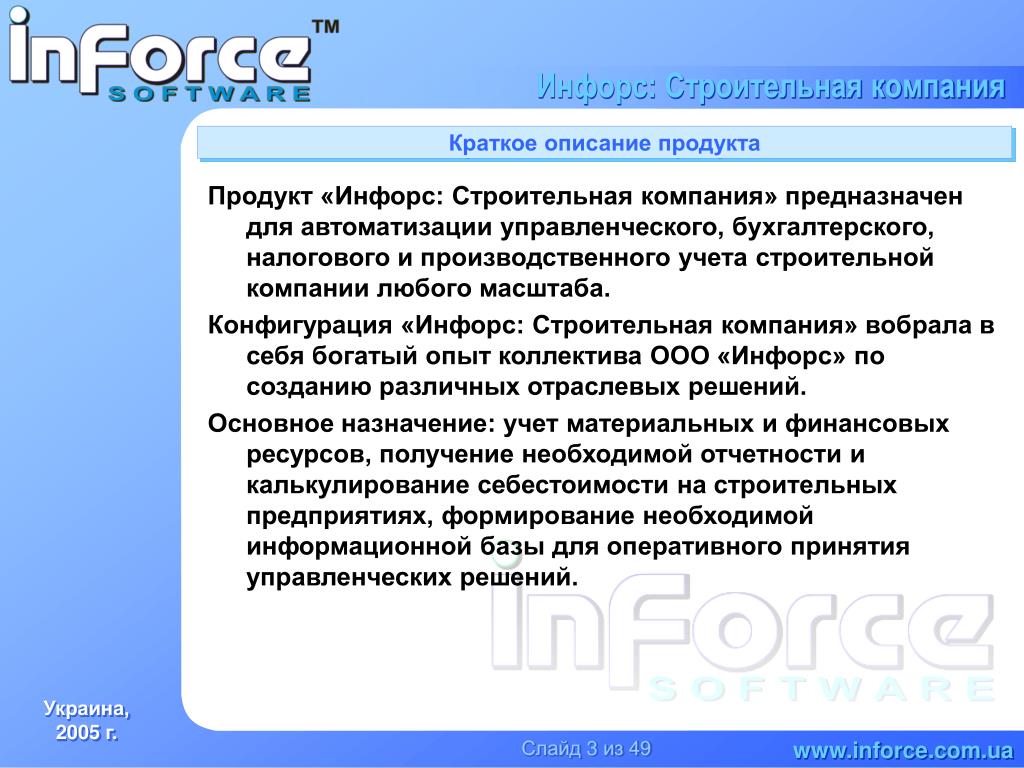 InForce™
SOFTWARE

Инфорс: Строительная компания

Краткое описание продукта

Продукт «Инфорс: Строительная компания» предназначен для автоматизации управленческого, бухгалтерского, налогового и производственного учета строительной компании любого масштаба.

Конфигурация «Инфорс: Строительная компания» вобрала в себя богатый опыт коллектива ООО «Инфорс» по созданию различных отраслевых решений.

Основное назначение: учет материальных и финансовых ресурсов, получение необходимой отчетности и калькулирование себестоимости на строительных предприятиях, формирование необходимой информационной базы для оперативного принятия управленческих решений.

InForce
SOFTWARE

Украина, 2005 г.

Слайд 3 из 49

www.inforce.com.ua